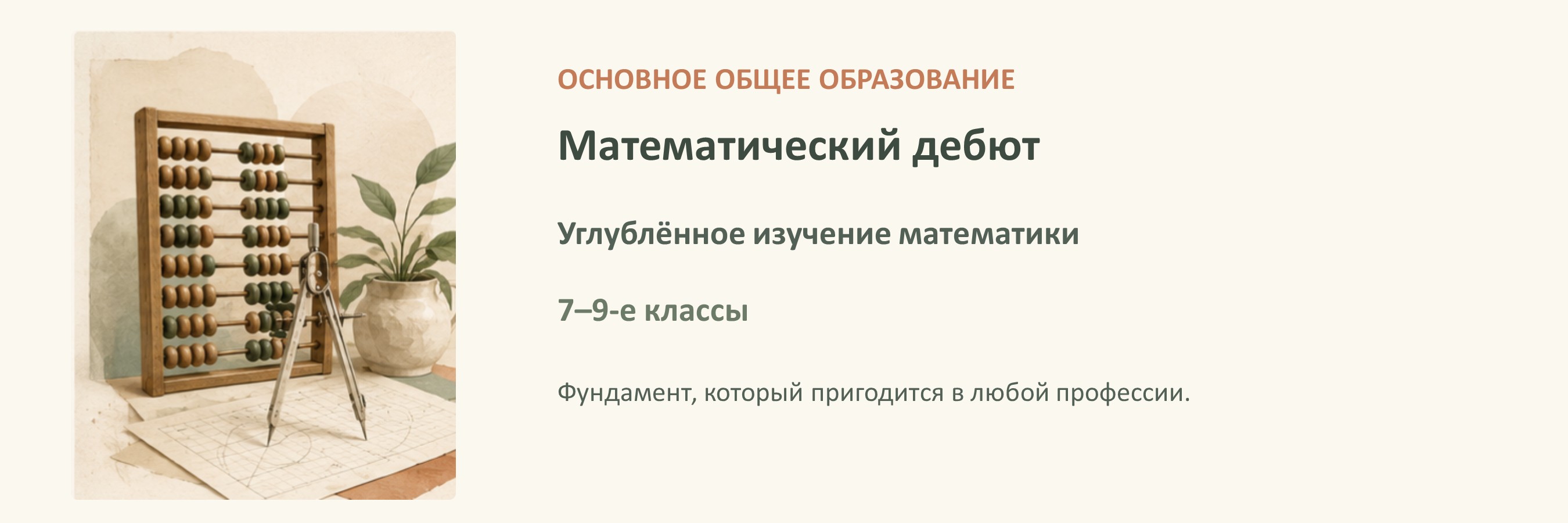 ОСНОВНОЕ ОБЩЕЕ ОБРАЗОВАНИЕ

Математический дебют

Углублённое изучение математики

7–9-е классы

Фундамент, который пригодится в любой профессии.